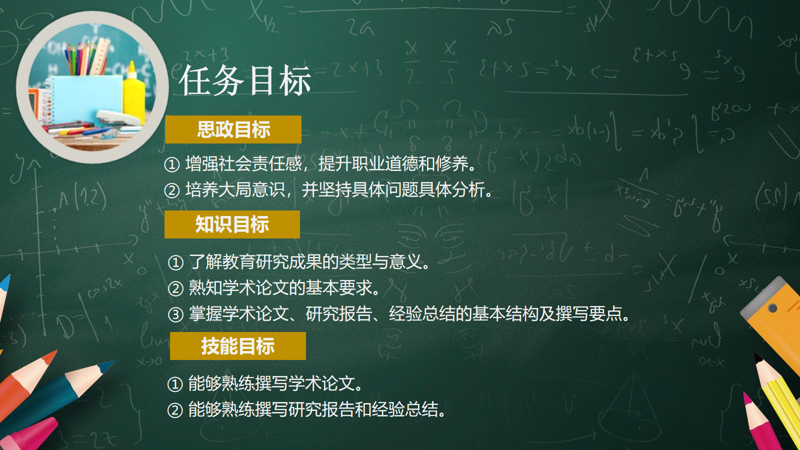 任务目标

思政目标

① 增强社会责任感，提升职业道德和修养。
② 培养大局意识，并坚持具体问题具体分析。

知识目标

① 了解教育研究成果的类型与意义。
② 熟知学术论文的基本要求。
③ 掌握学术论文、研究报告、经验总结的基本结构及撰写要点。

技能目标

① 能够熟练撰写学术论文。
② 能够熟练撰写研究报告和经验总结。